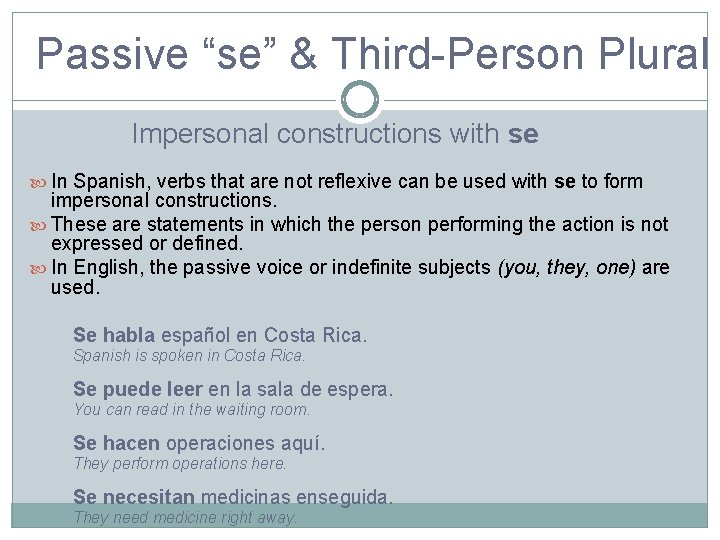 Passive “se” & Third-Person Plural

Impersonal constructions with se

In Spanish, verbs that are not reflexive can be used with se to form impersonal constructions.

These are statements in which the person performing the action is not expressed or defined.

In English, the passive voice or indefinite subjects (you, they, one) are used.

Se habla español en Costa Rica.
Spanish is spoken in Costa Rica.

Se puede leer en la sala de espera.
You can read in the waiting room.

Se hacen operaciones aquí.
They perform operations here.

Se necesitan medicinas enseguida.
They need medicine right away.